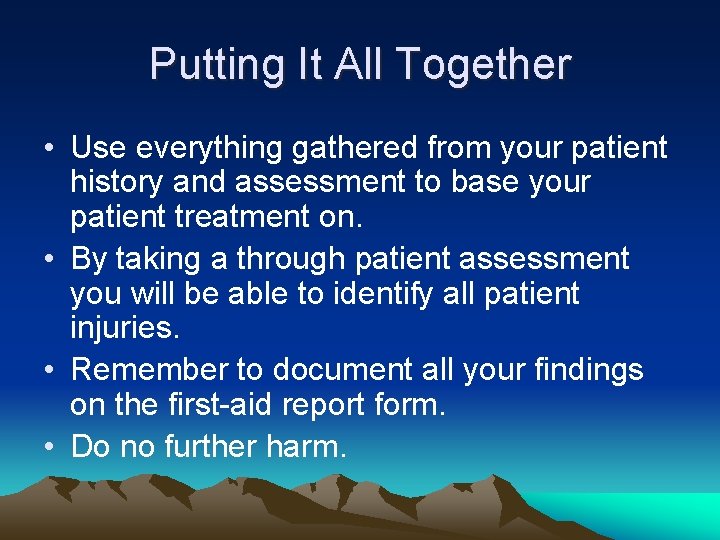 Putting It All Together

• Use everything gathered from your patient history and assessment to base your patient treatment on.
• By taking a through patient assessment you will be able to identify all patient injuries.
• Remember to document all your findings on the first-aid report form.
• Do no further harm.